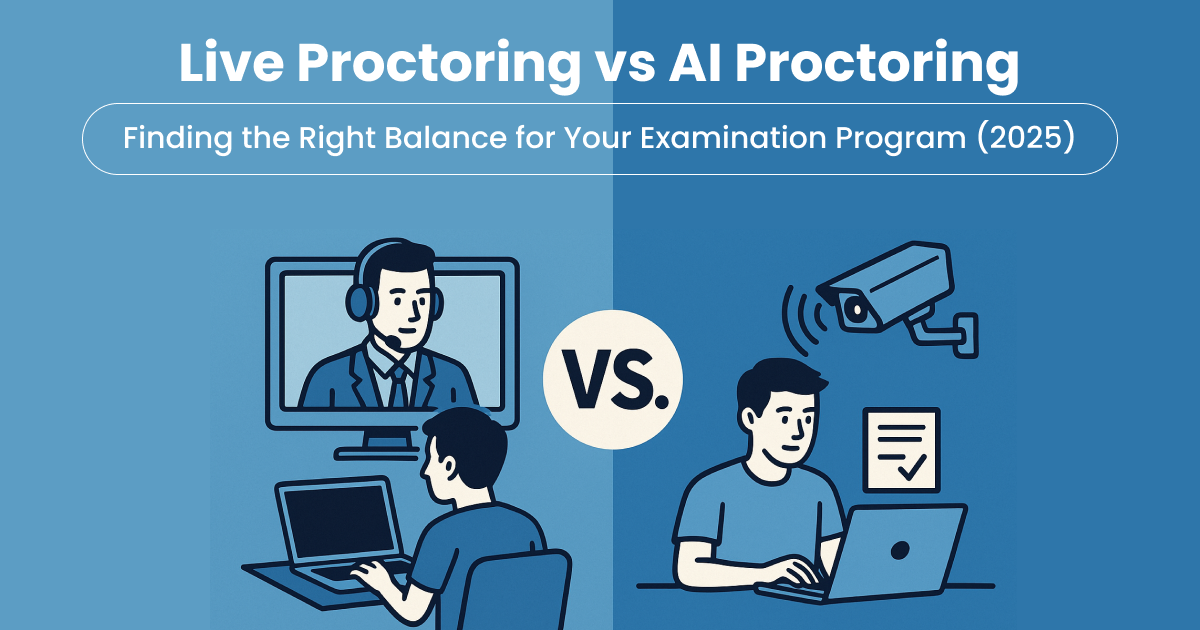 Live Proctoring vs AI Proctoring

Finding the Right Balance for Your Examination Program (2025)

VS.